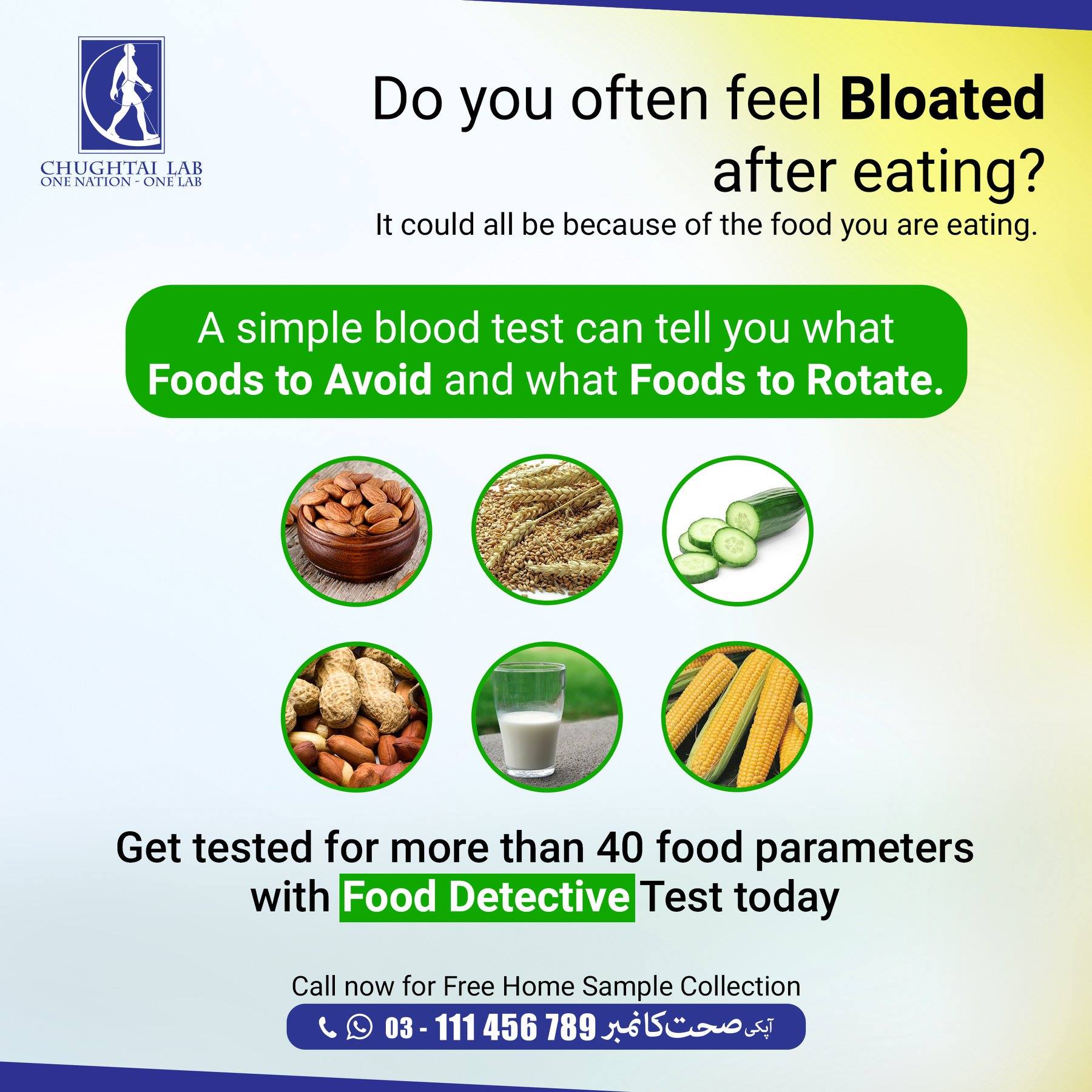 CHUGHTAI LAB
ONE NATION - ONE LAB

Do you often feel Bloated after eating?

It could all be because of the food you are eating.

A simple blood test can tell you what Foods to Avoid and what Foods to Rotate.

Get tested for more than 40 food parameters with Food Detective Test today

Call now for Free Home Sample Collection

03 - 111 456 789 آپکی صحت کا نمبر